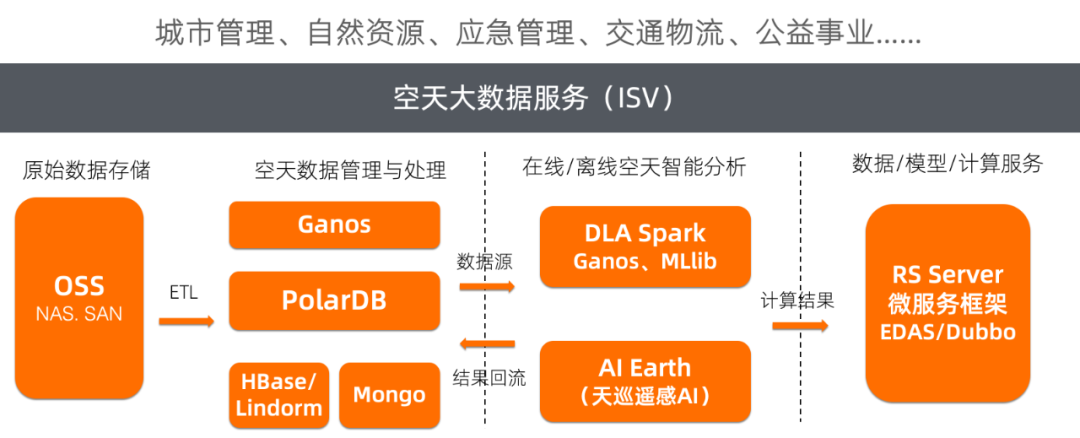 城市管理、自然资源、应急管理、交通物流、公益事业......

空天大数据服务（ISV）

原始数据存储

OSS
NAS. SAN

ETL

空天数据管理与处理

Ganos

PolarDB

HBase/
Lindorm

Mongo

数据源

结果回流

在线/离线空天智能分析

DLA Spark
Ganos、MLlib

AI Earth
（天巡遥感AI）

计算结果

数据/模型/计算服务

RS Server
微服务框架
EDAS/Dubbo